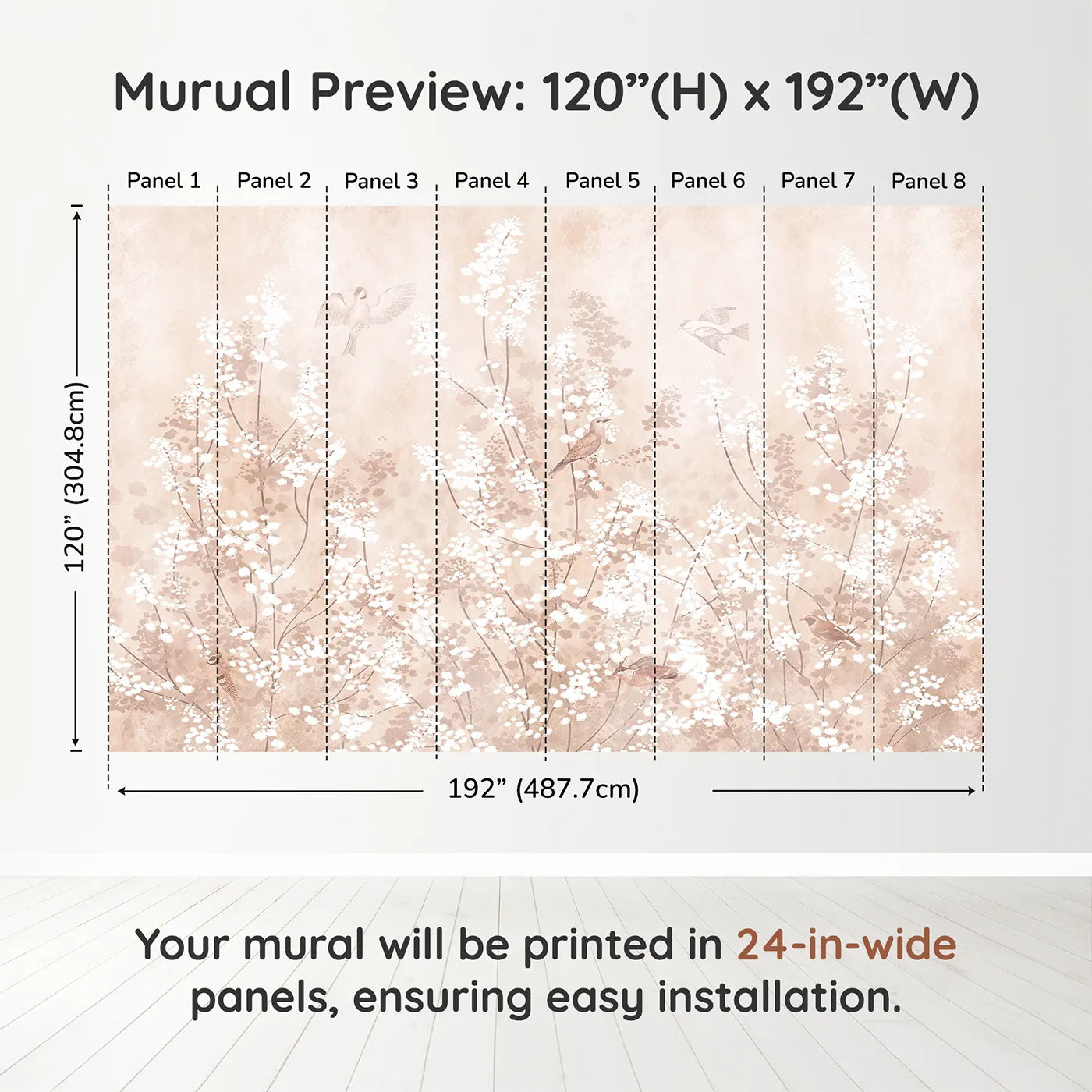 Murual Preview: 120”(H) x 192”(W)

Panel 1 Panel 2 Panel 3 Panel 4 Panel 5 Panel 6 Panel 7 Panel 8

120” (304.8cm)

192” (487.7cm)

Your mural will be printed in 24-in-wide panels, ensuring easy installation.